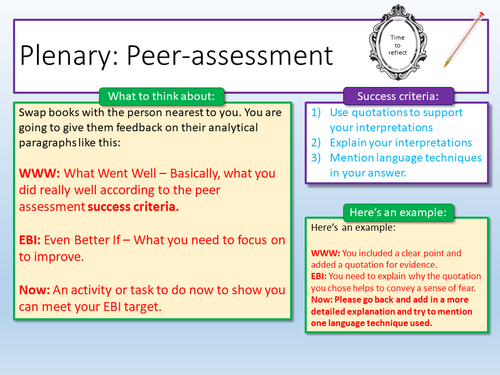 Plenary: Peer-assessment

Time to reflect

What to think about:

Swap books with the person nearest to you. You are going to give them feedback on their analytical paragraphs like this:

WWW: What Went Well – Basically, what you did really well according to the peer assessment success criteria.

EBI: Even Better If – What you need to focus on to improve.

Now: An activity or task to do now to show you can meet your EBI target.

Success criteria:

1) Use quotations to support your interpretations
2) Explain your interpretations
3) Mention language techniques in your answer.

Here's an example:

Here's an example:

WWW: You included a clear point and added a quotation for evidence.
EBI: You need to explain why the quotation you chose helps to convey a sense of fear.
Now: Please go back and add in a more detailed explanation and try to mention one language technique used.